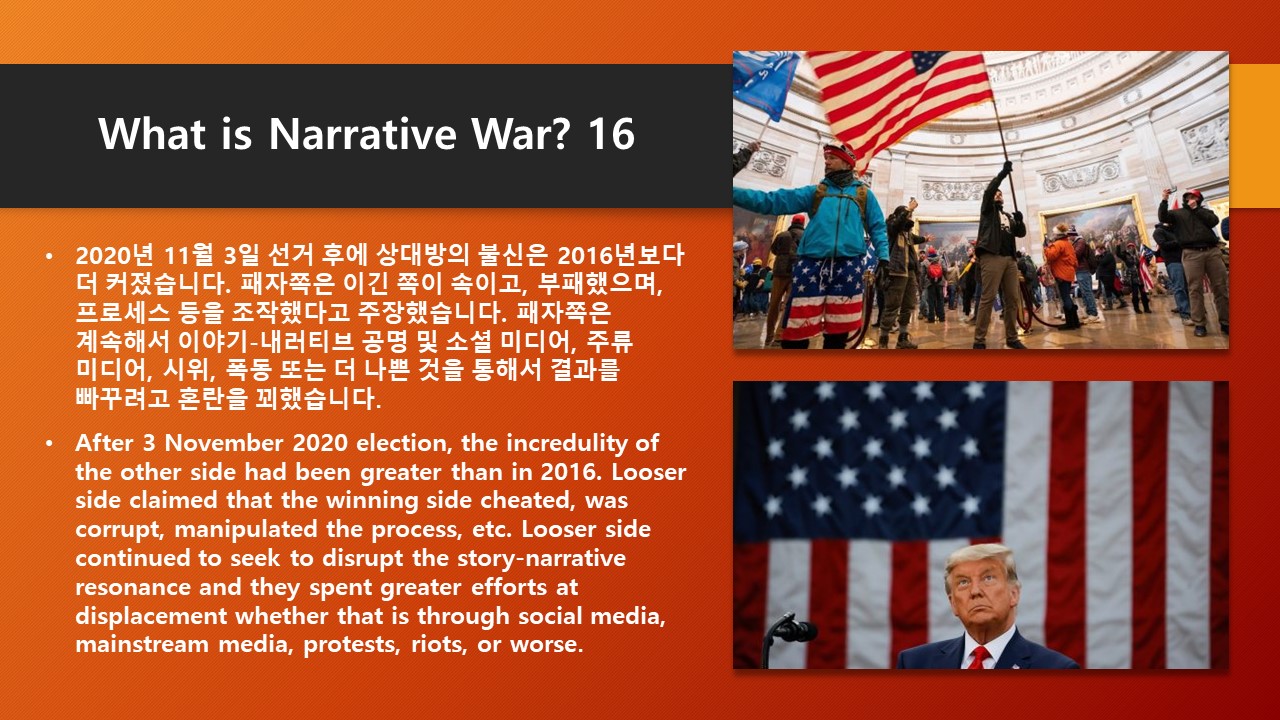 What is Narrative War? 16

• 2020년 11월 3일 선거 후에 상대방의 불신은 2016년보다 더 커졌습니다. 패자쪽은 이긴 쪽이 속이고, 부패했으며, 프로세스 등을 조작했다고 주장했습니다. 패자쪽은 계속해서 이야기-내러티브 공명 및 소셜 미디어, 주류 미디어, 시위, 폭동 또는 더 나쁜 것을 통해서 결과를 빠꾸려고 혼란을 꾀했습니다.

• After 3 November 2020 election, the incredulity of the other side had been greater than in 2016. Looser side claimed that the winning side cheated, was corrupt, manipulated the process, etc. Looser side continued to seek to disrupt the story-narrative resonance and they spent greater efforts at displacement whether that is through social media, mainstream media, protests, riots, or worse.